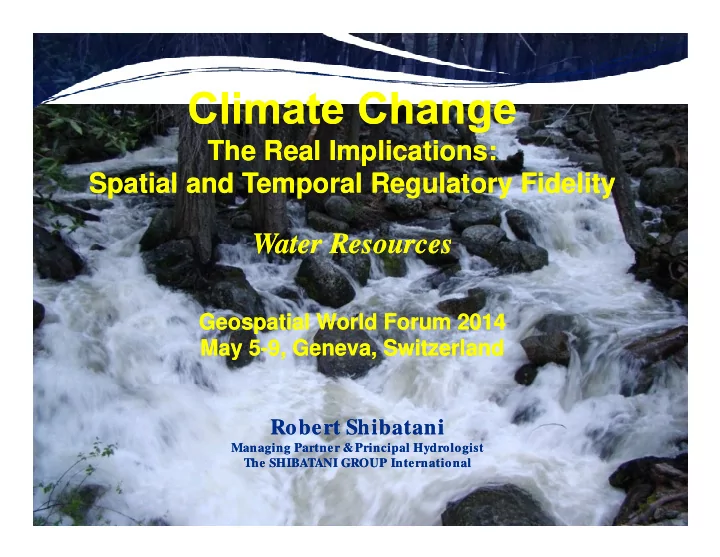 Climate Change
The Real Implications:
Spatial and Temporal Regulatory Fidelity

Water Resources

Geospatial World Forum 2014
May 5-9, Geneva, Switzerland

Robert Shibatani
Managing Partner & Principal Hydrologist
The SHIBATANI GROUP International